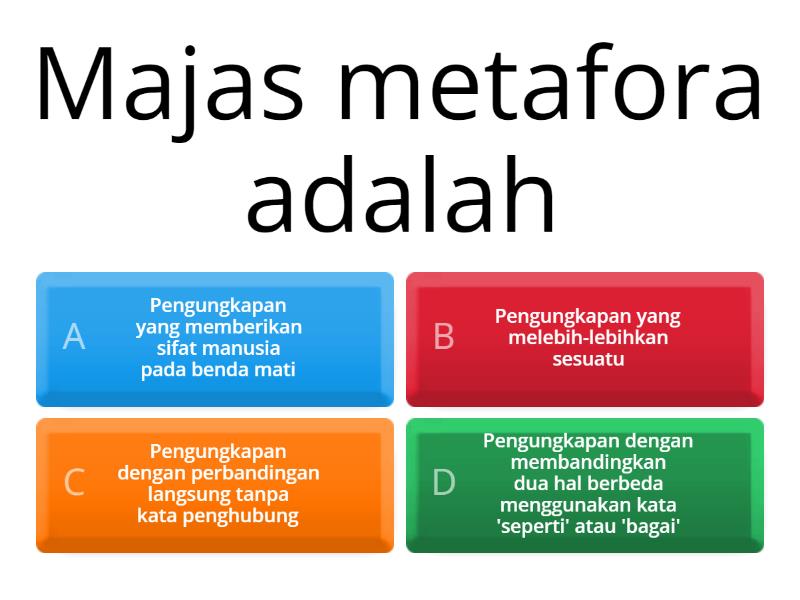 Majas metafora adalah

A
Pengungkapan yang memberikan sifat manusia pada benda mati

B
Pengungkapan yang melebih-lebihkan sesuatu

C
Pengungkapan dengan perbandingan langsung tanpa kata penghubung

D
Pengungkapan dengan membandingkan dua hal berbeda menggunakan kata 'seperti' atau 'bagai'